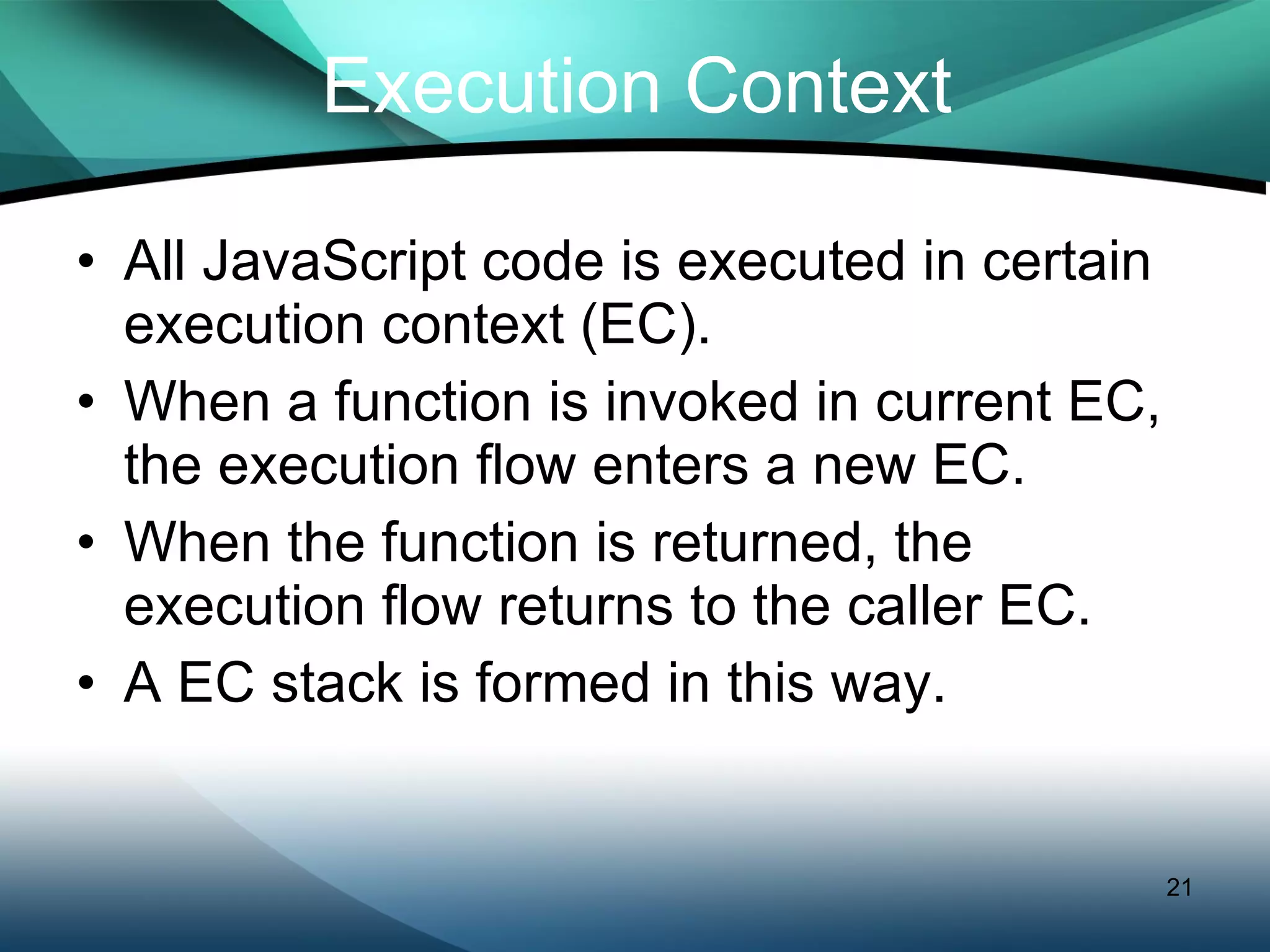 Execution Context

• All JavaScript code is executed in certain execution context (EC).
• When a function is invoked in current EC, the execution flow enters a new EC.
• When the function is returned, the execution flow returns to the caller EC.
• A EC stack is formed in this way.

21